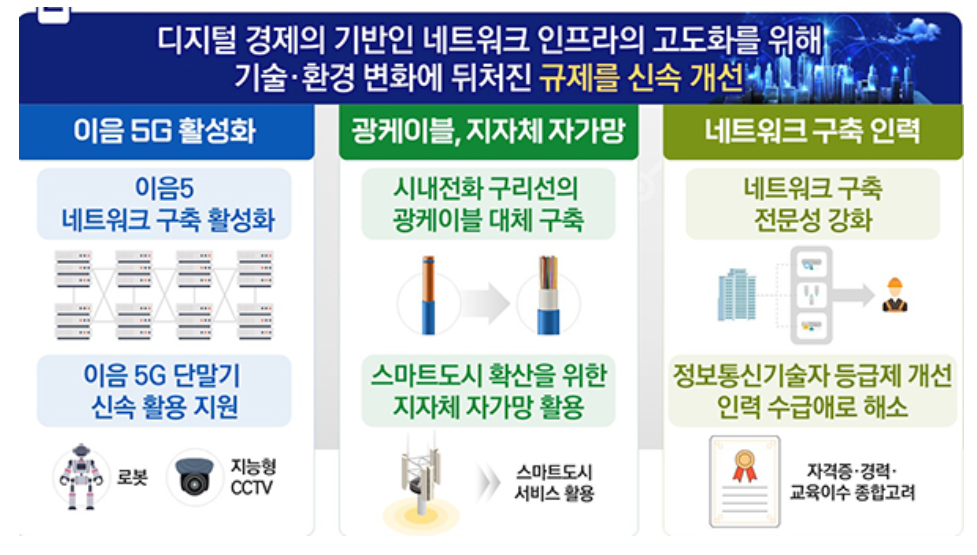 디지털 경제의 기반인 네트워크 인프라의 고도화를 위해
기술·환경 변화에 뒤처진 규제를 신속 개선

이음 5G 활성화

이음5
네트워크 구축 활성화

이음 5G 단말기
신속 활용 지원

로봇

지능형
CCTV

광케이블, 지자체 자가망

시내전화 구리선의
광케이블 대체 구축

스마트도시 확산을 위한
지자체 자가망 활용

스마트도시
서비스 활용

네트워크 구축 인력

네트워크 구축
전문성 강화

정보통신기술자 등급제 개선
인력 수급애로 해소

자격증·경력·
교육이수 종합고려